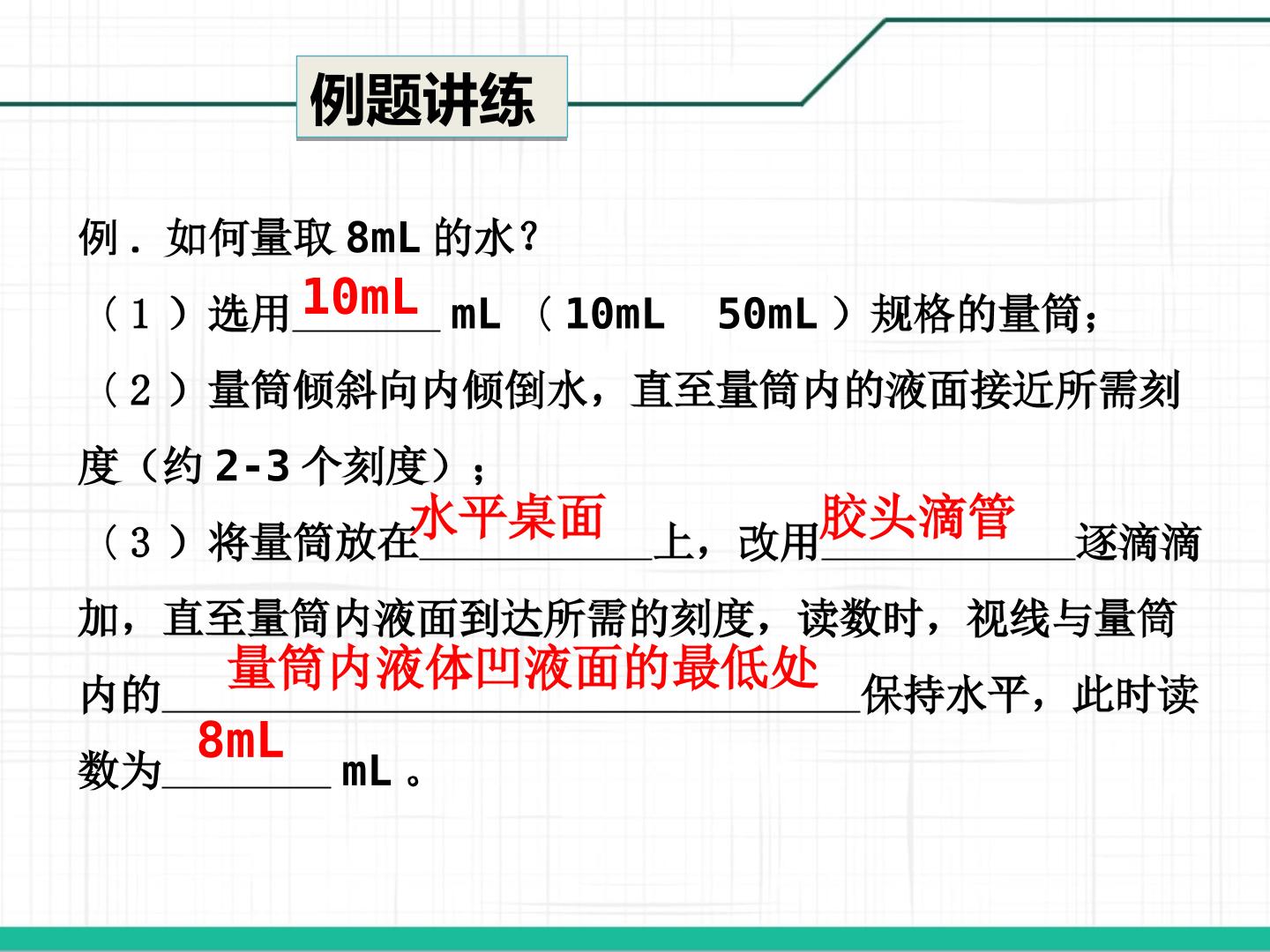 例题讲练

例．如何量取8mL的水？

（1）选用10mL mL（10mL 50mL）规格的量筒；

（2）量筒倾斜向内倾倒水，直至量筒内的液面接近所需刻度（约2-3个刻度）；

（3）将量筒放在水平桌面上，改用胶头滴管逐滴滴加，直至量筒内液面到达所需的刻度，读数时，视线与量筒内的量筒内液体凹液面的最低处保持水平，此时读数为8mL mL。